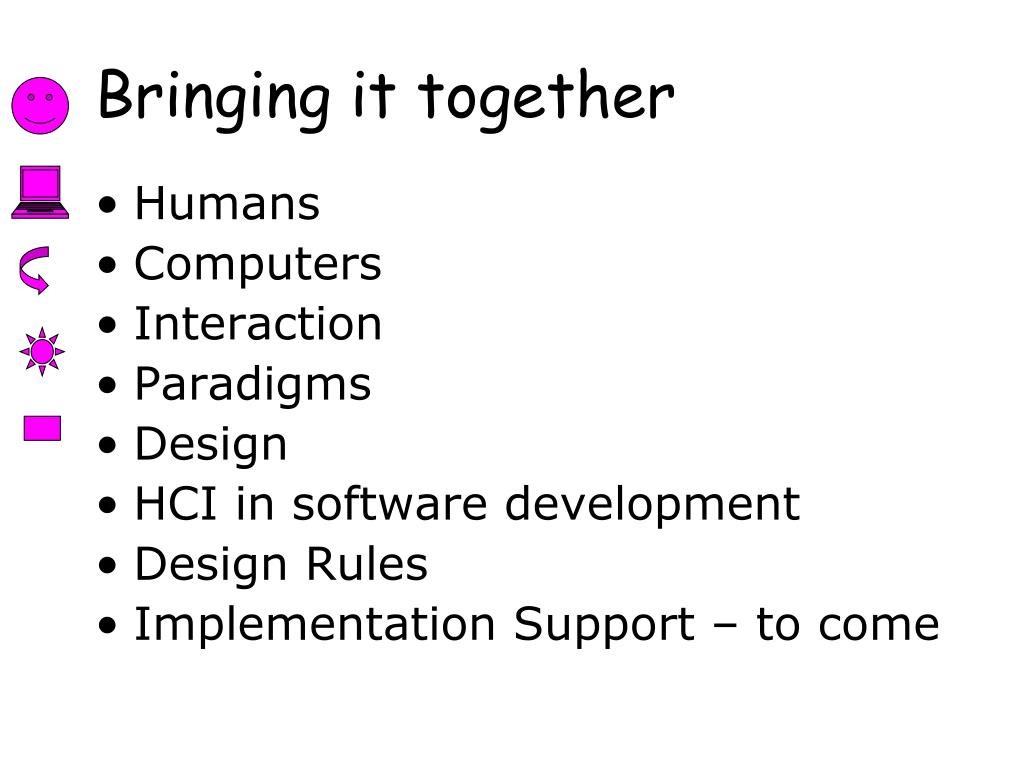 Bringing it together

• Humans
• Computers
• Interaction
• Paradigms
• Design
• HCI in software development
• Design Rules
• Implementation Support – to come